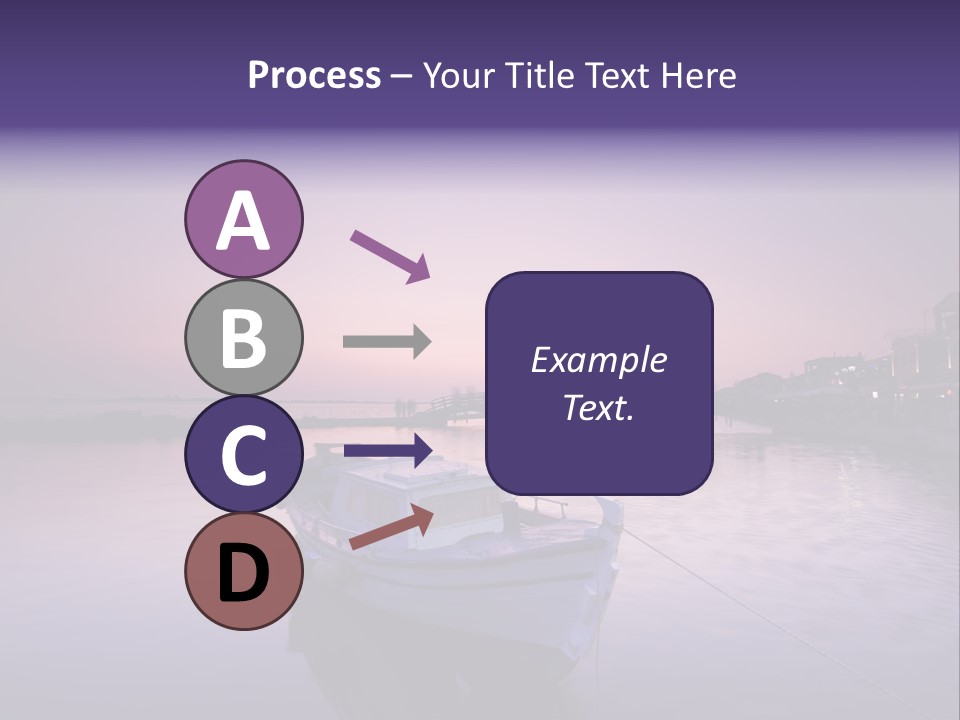 Process – Your Title Text Here

A

B

C

D

Example Text.